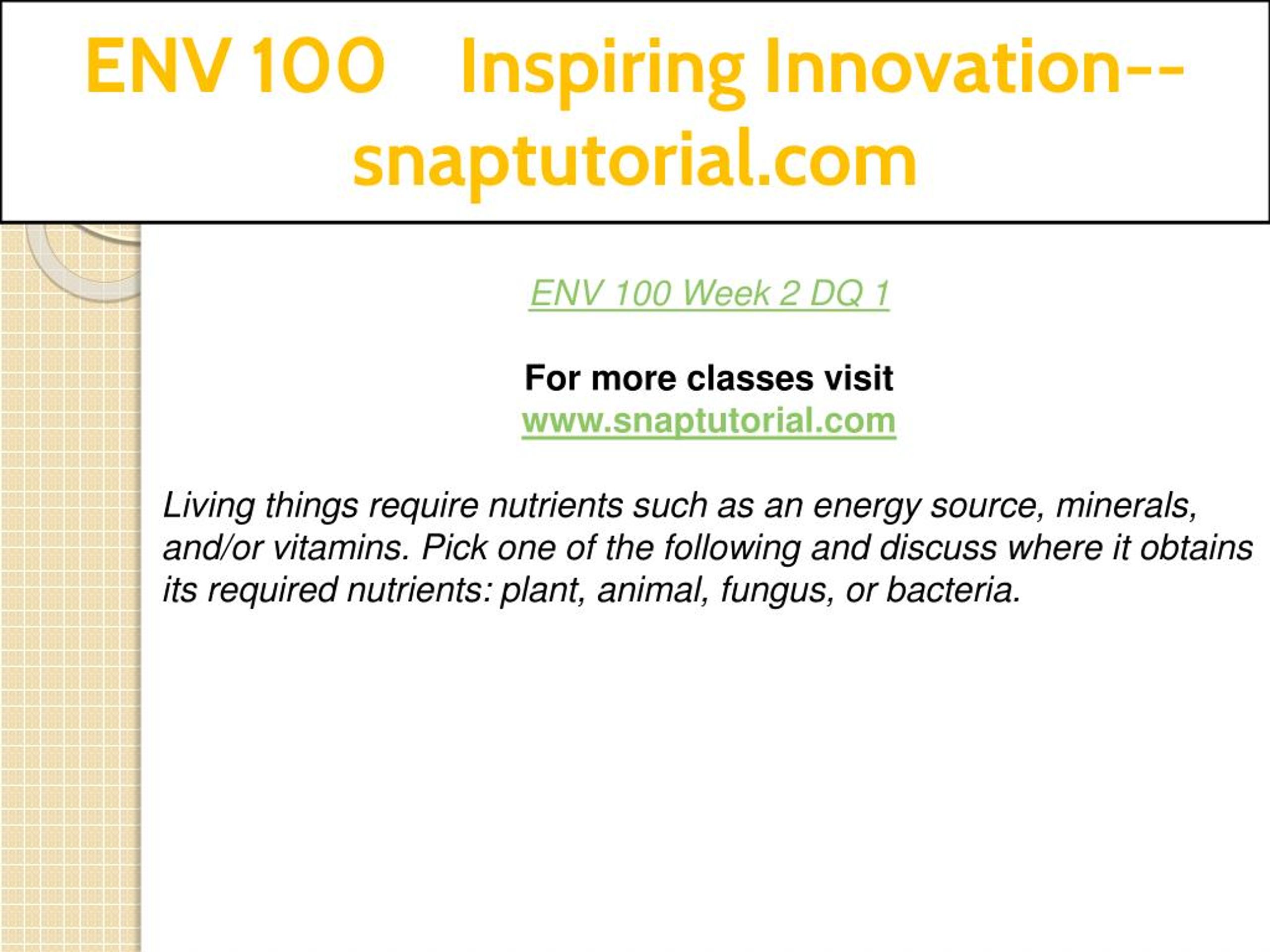 ENV 100 Inspiring Innovation--snaptutorial.com

ENV 100 Week 2 DQ 1

For more classes visit
www.snaptutorial.com

Living things require nutrients such as an energy source, minerals, and/or vitamins. Pick one of the following and discuss where it obtains its required nutrients: plant, animal, fungus, or bacteria.